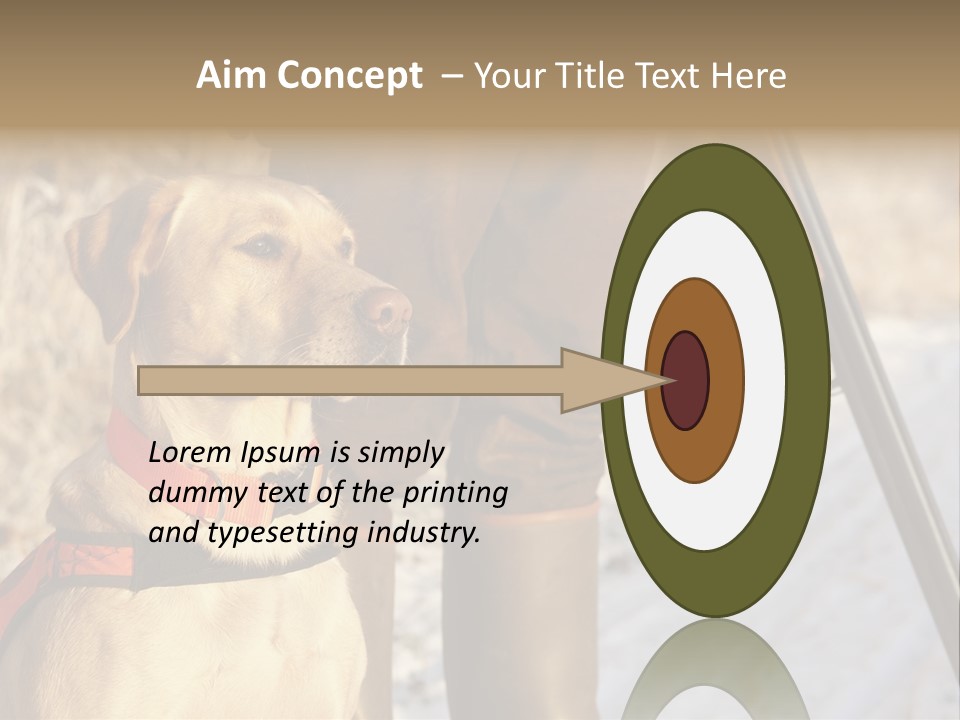 Aim Concept – Your Title Text Here

Lorem Ipsum is simply dummy text of the printing and typesetting industry.